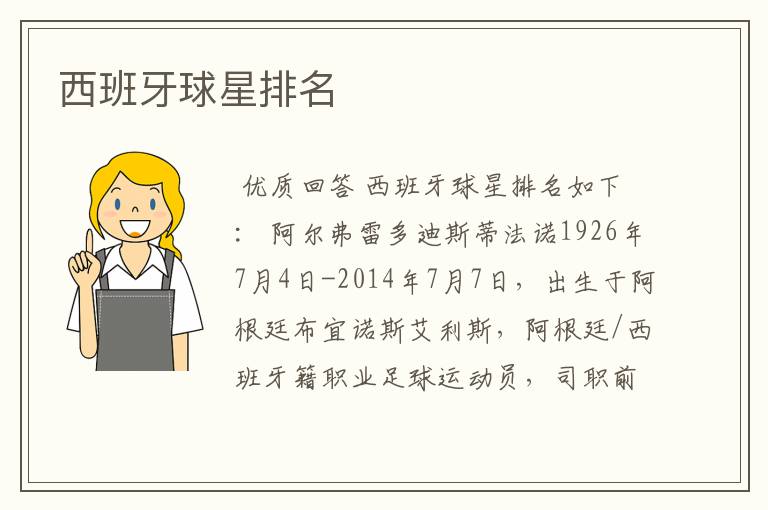 西班牙球星排名

优质回答 西班牙球星排名如下：阿尔弗雷多迪斯蒂法诺1926年7月4日-2014年7月7日，出生于阿根廷布宜诺斯艾利斯，阿根廷/西班牙籍职业足球运动员，司职前